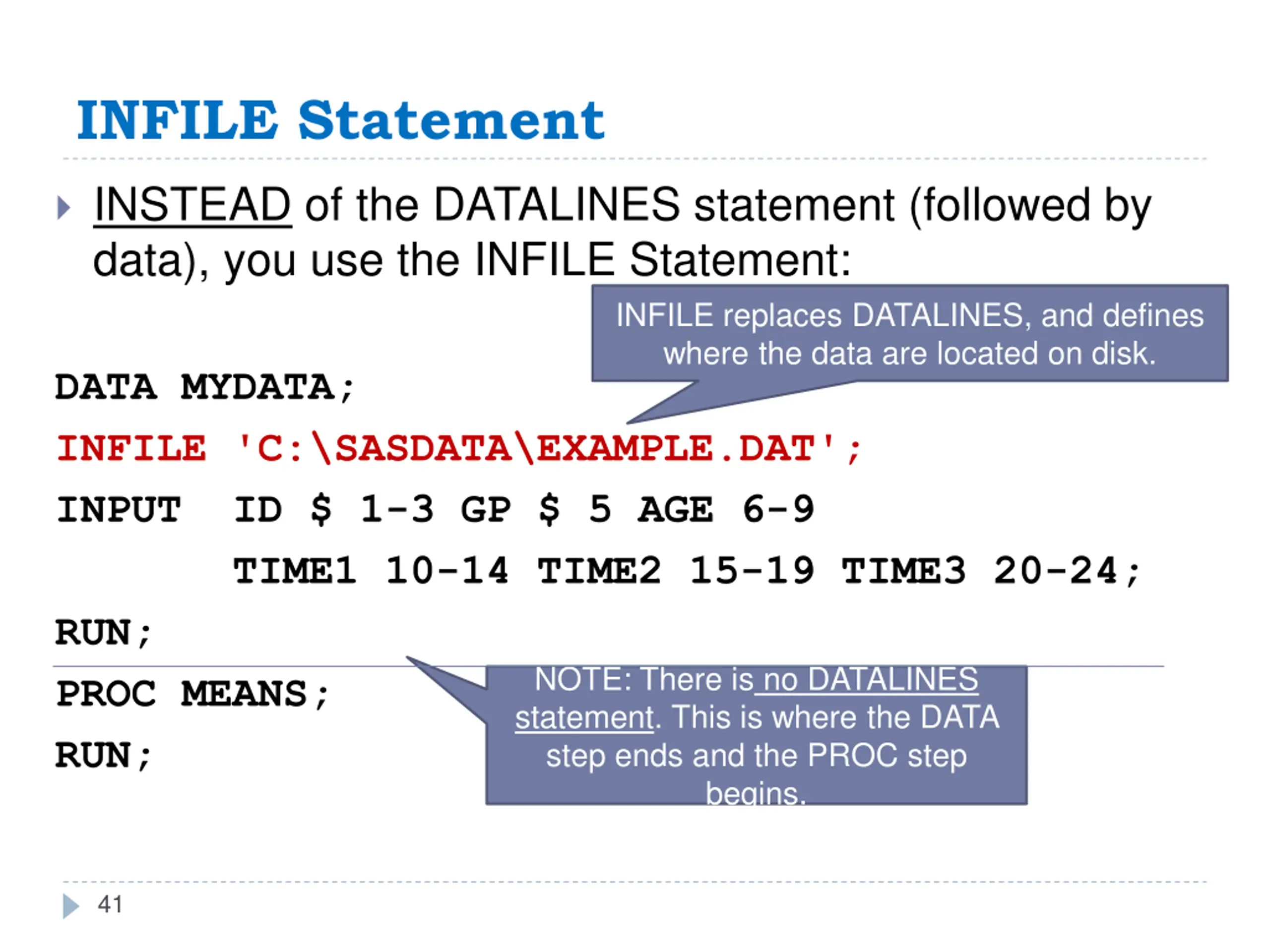 INFILE Statement

INSTEAD of the DATALINES statement (followed by data), you use the INFILE Statement:

INFILE replaces DATALINES, and defines where the data are located on disk.

DATA MYDATA;
INFILE 'C:\SASDATA\EXAMPLE.DAT';
INPUT  ID $ 1-3 GP $ 5 AGE 6-9
       TIME1 10-14 TIME2 15-19 TIME3 20-24;
RUN;
PROC MEANS;
RUN;

NOTE: There is no DATALINES statement. This is where the DATA step ends and the PROC step begins.

41